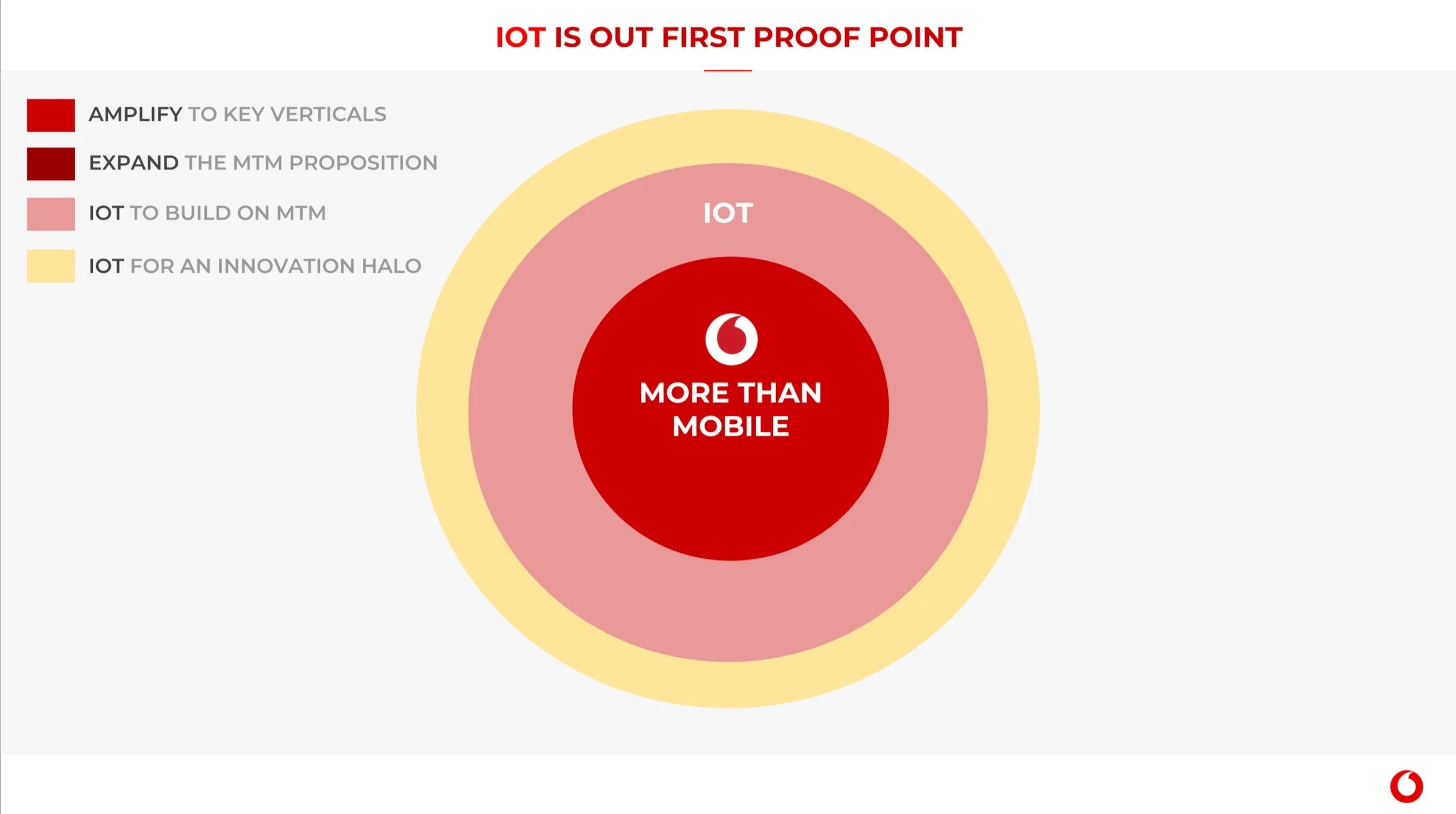 IOT IS OUT FIRST PROOF POINT

AMPLIFY TO KEY VERTICALS

EXPAND THE MTM PROPOSITION

IOT TO BUILD ON MTM

IOT FOR AN INNOVATION HALO

IOT

MORE THAN MOBILE